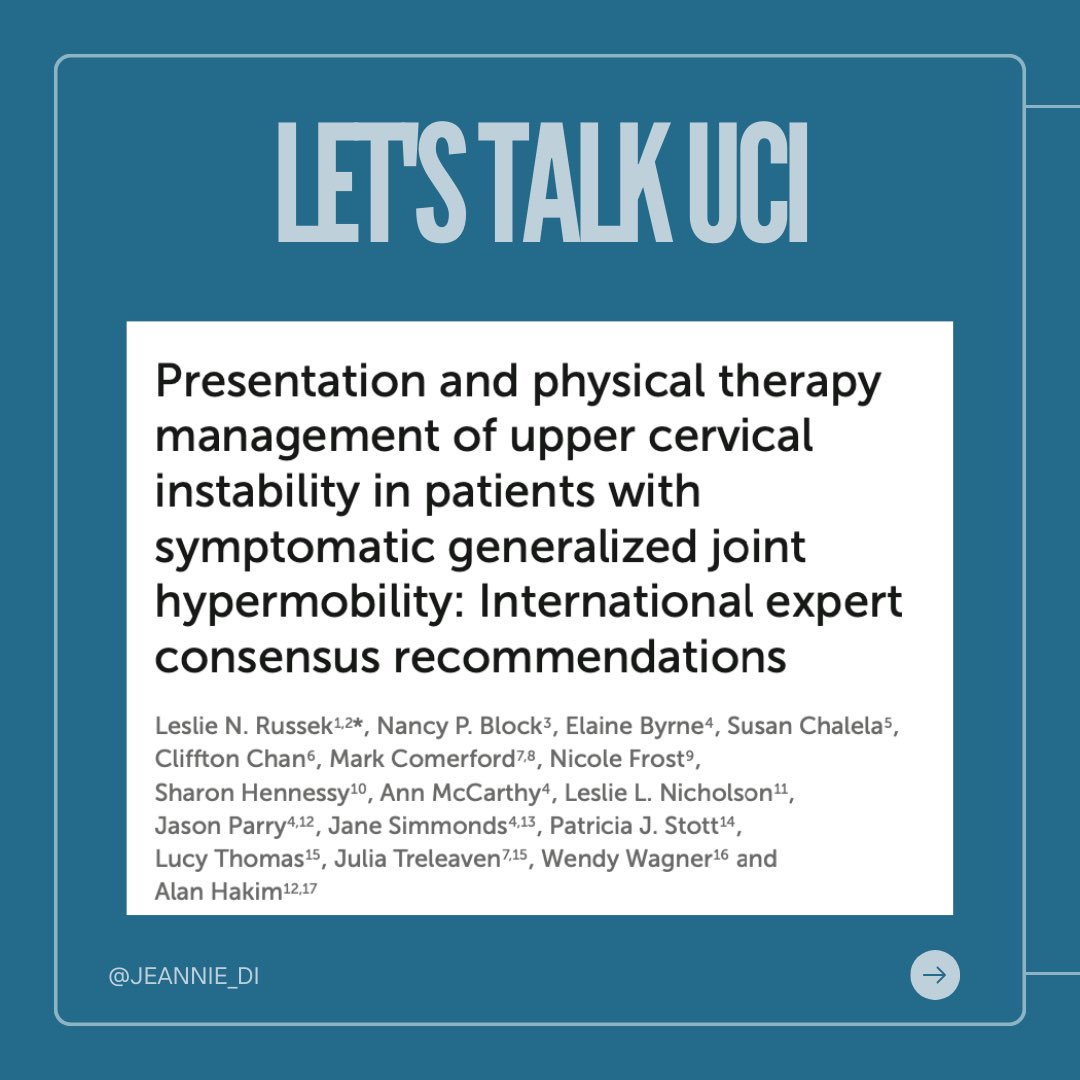 LET'S TALK UCI

Presentation and physical therapy management of upper cervical instability in patients with symptomatic generalized joint hypermobility: International expert consensus recommendations

Leslie N. Russek$^{1,2*}$, Nancy P. Block$^{3}$, Elaine Byrne$^{4}$, Susan Chalela$^{5}$, Cliffton Chan$^{6}$, Mark Comerford$^{7,8}$, Nicole Frost$^{9}$, Sharon Hennessy$^{10}$, Ann McCarthy$^{4}$, Leslie L. Nicholson$^{11}$, Jason Parry$^{4,12}$, Jane Simmonds$^{4,13}$, Patricia J. Stott$^{14}$, Lucy Thomas$^{15}$, Julia Treleaven$^{7,15}$, Wendy Wagner$^{16}$ and Alan Hakim$^{12,17}$

@JEANNIE_DI